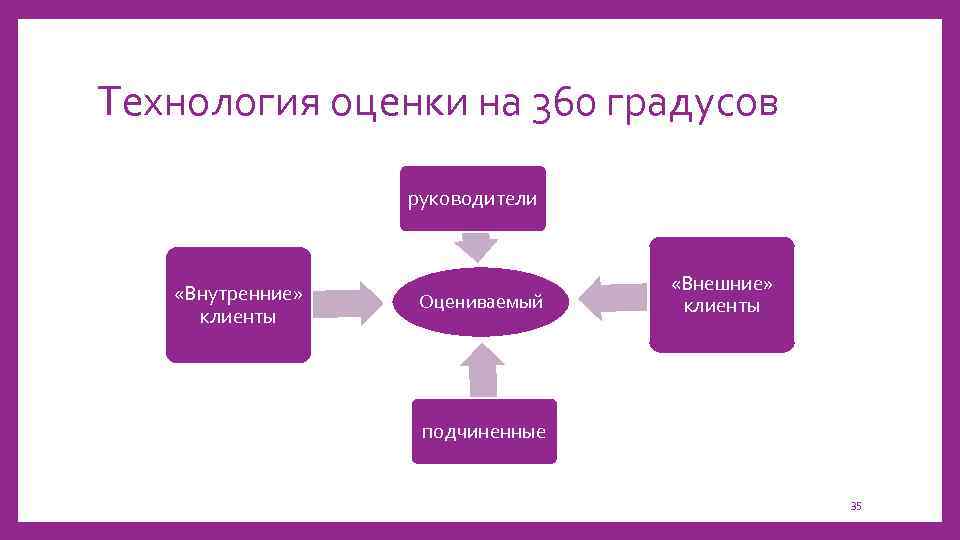 Технология оценки на 360 градусов

руководители

«Внутренние» клиенты

Оцениваемый

«Внешние» клиенты

подчиненные

35